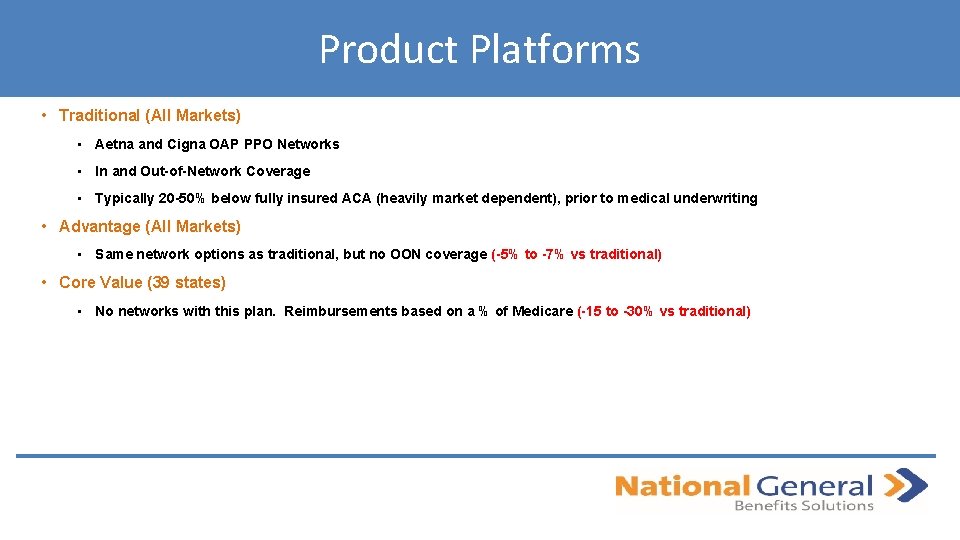 Product Platforms

• Traditional (All Markets)

• Aetna and Cigna OAP PPO Networks

• In and Out-of-Network Coverage

• Typically 20-50% below fully insured ACA (heavily market dependent), prior to medical underwriting

• Advantage (All Markets)

• Same network options as traditional, but no OON coverage (-5% to -7% vs traditional)

• Core Value (39 states)

• No networks with this plan. Reimbursements based on a % of Medicare (-15 to -30% vs traditional)

National General
Benefits Solutions